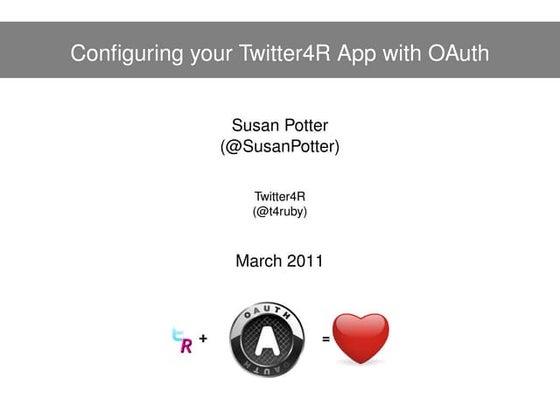 Configuring your Twitter4R App with OAuth

Susan Potter
(@SusanPotter)

Twitter4R
(@t4ruby)

March 2011

tR + OAUTH A OAUTH =